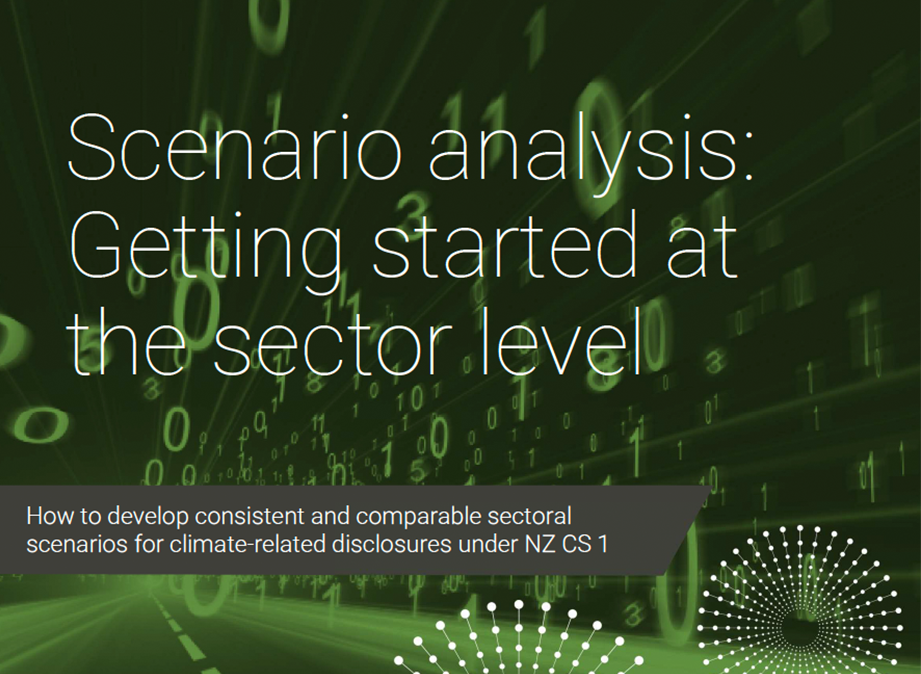 Scenario analysis: Getting started at the sector level

How to develop consistent and comparable sectoral scenarios for climate-related disclosures under NZ CS 1